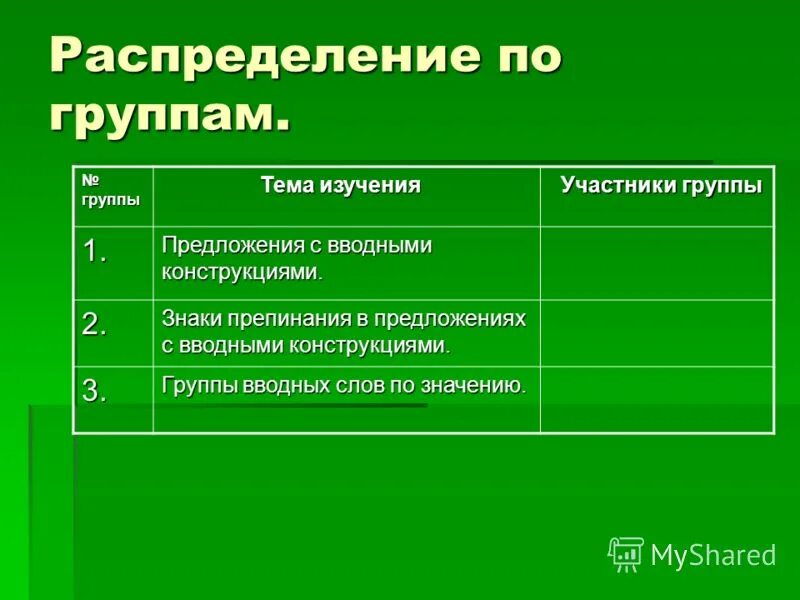 Распределение по группам.

| № группы | Тема изучения | Участники группы |
|---|---|---|
| 1. | Предложения с вводными конструкциями. | |
| 2. | Знаки препинания в предложениях с вводными конструкциями. | |
| 3. | Группы вводных слов по значению. | |

MyShared